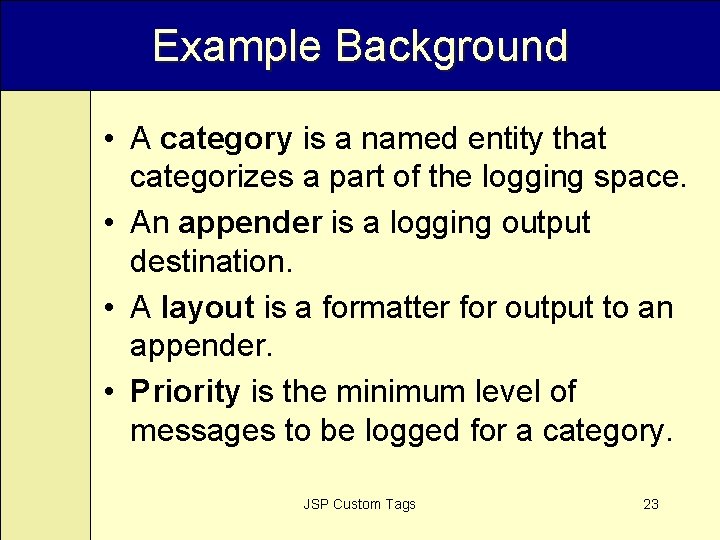 Example Background

• A category is a named entity that categorizes a part of the logging space.
• An appender is a logging output destination.
• A layout is a formatter for output to an appender.
• Priority is the minimum level of messages to be logged for a category.

JSP Custom Tags

23